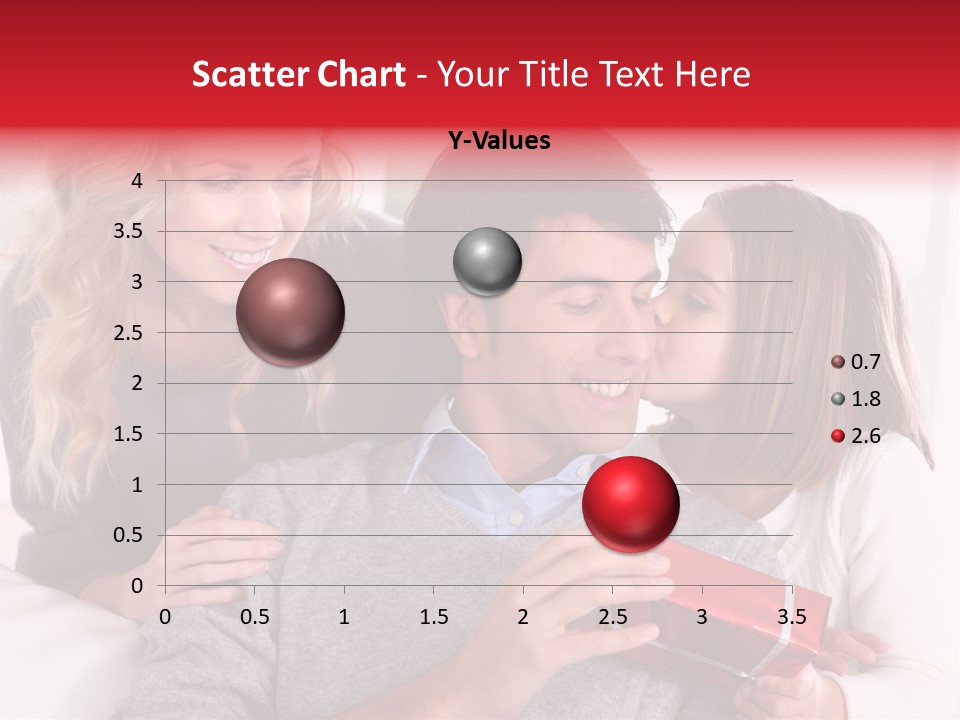 Scatter Chart - Your Title Text Here

Y-Values

4
3.5
3
2.5
2
1.5
1
0.5
0

0 0.5 1 1.5 2 2.5 3 3.5

0.7
1.8
2.6